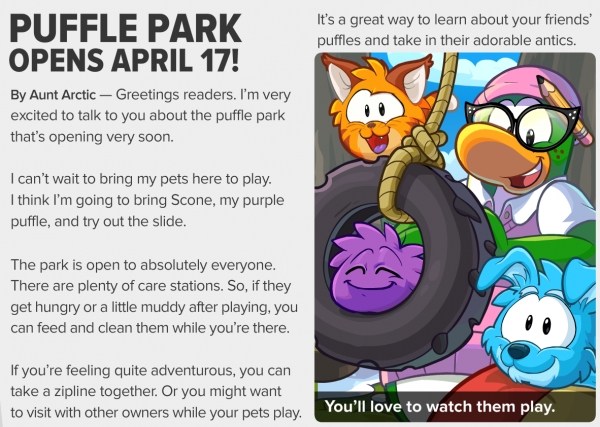 PUFFLE PARK
OPENS APRIL 17!

By Aunt Arctic — Greetings readers. I'm very excited to talk to you about the puffle park that's opening very soon.

I can't wait to bring my pets here to play. I think I'm going to bring Scone, my purple puffle, and try out the slide.

The park is open to absolutely everyone. There are plenty of care stations. So, if they get hungry or a little muddy after playing, you can feed and clean them while you're there.

If you're feeling quite adventurous, you can take a zipline together. Or you might want to visit with other owners while your pets play.

It's a great way to learn about your friends' puffles and take in their adorable antics.

You'll love to watch them play.